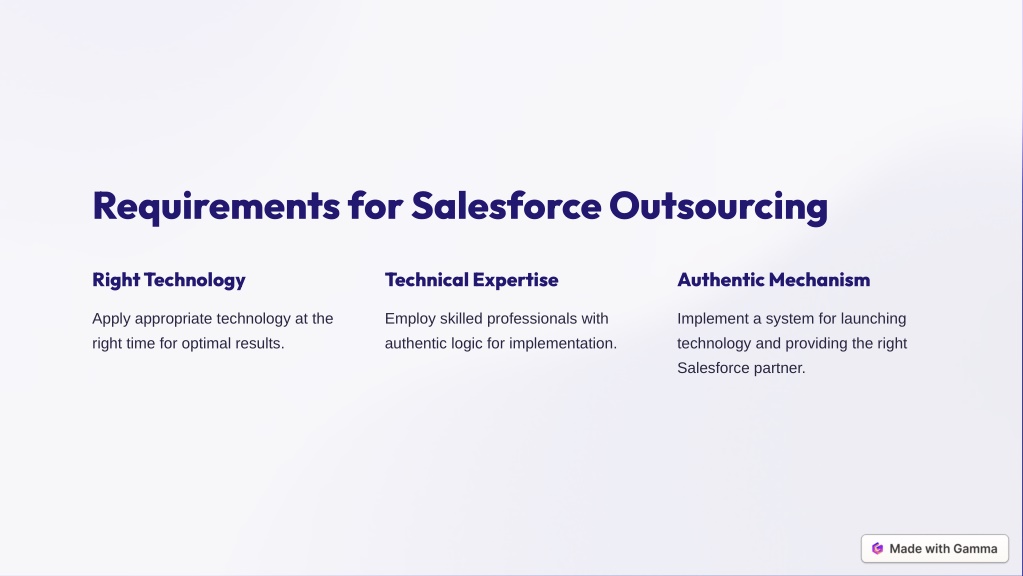 Requirements for Salesforce Outsourcing

Right Technology

Apply appropriate technology at the right time for optimal results.

Technical Expertise

Employ skilled professionals with authentic logic for implementation.

Authentic Mechanism

Implement a system for launching technology and providing the right Salesforce partner.

Made with Gamma